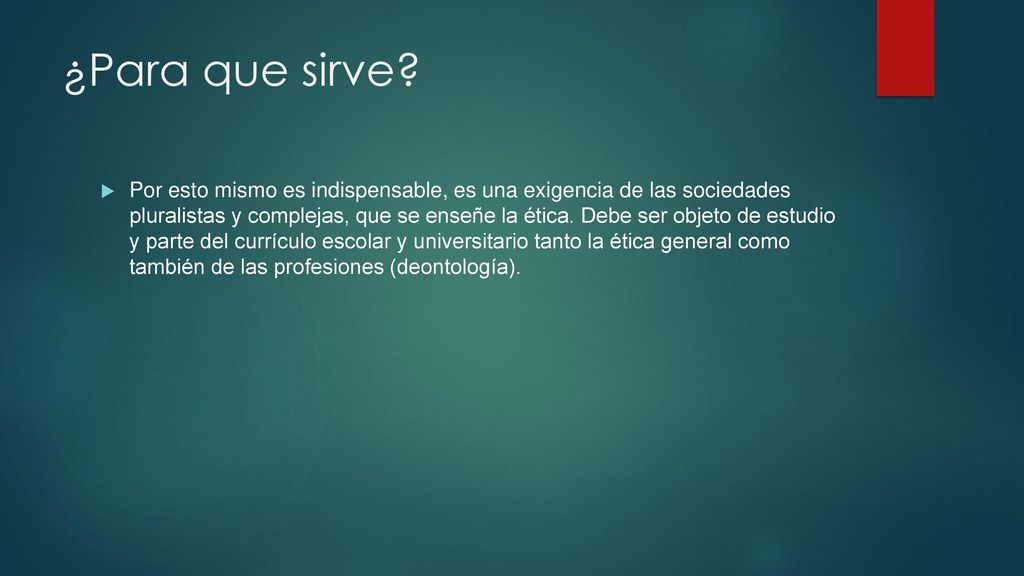 ¿Para que sirve?

Por esto mismo es indispensable, es una exigencia de las sociedades pluralistas y complejas, que se enseñe la ética. Debe ser objeto de estudio y parte del currículo escolar y universitario tanto la ética general como también de las profesiones (deontología).